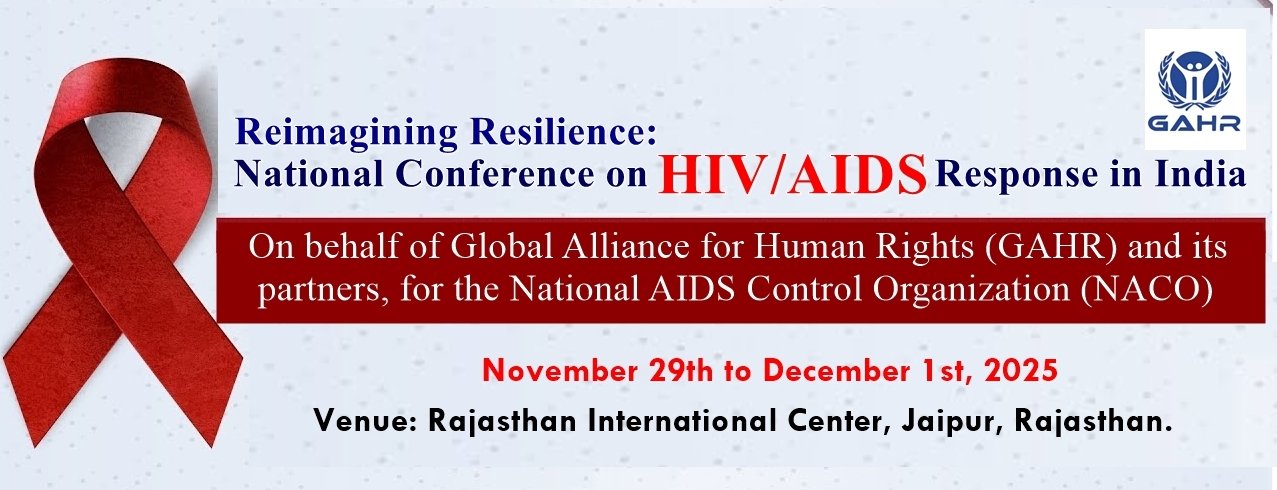 GAHR

Reimagining Resilience:
National Conference on HIV/AIDS Response in India

On behalf of Global Alliance for Human Rights (GAHR) and its partners, for the National AIDS Control Organization (NACO)

November 29th to December 1st, 2025

Venue: Rajasthan International Center, Jaipur, Rajasthan.